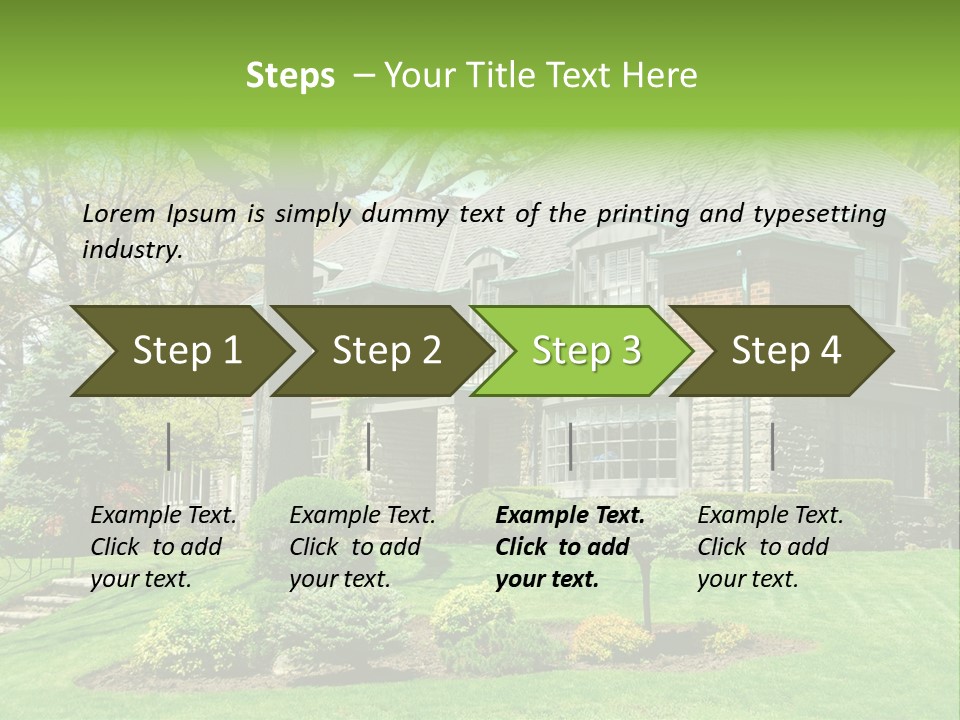 Steps – Your Title Text Here

Lorem Ipsum is simply dummy text of the printing and typesetting industry.

Step 1

Step 2

Step 3

Step 4

Example Text. Click to add your text.

Example Text. Click to add your text.

Example Text. Click to add your text.

Example Text. Click to add your text.